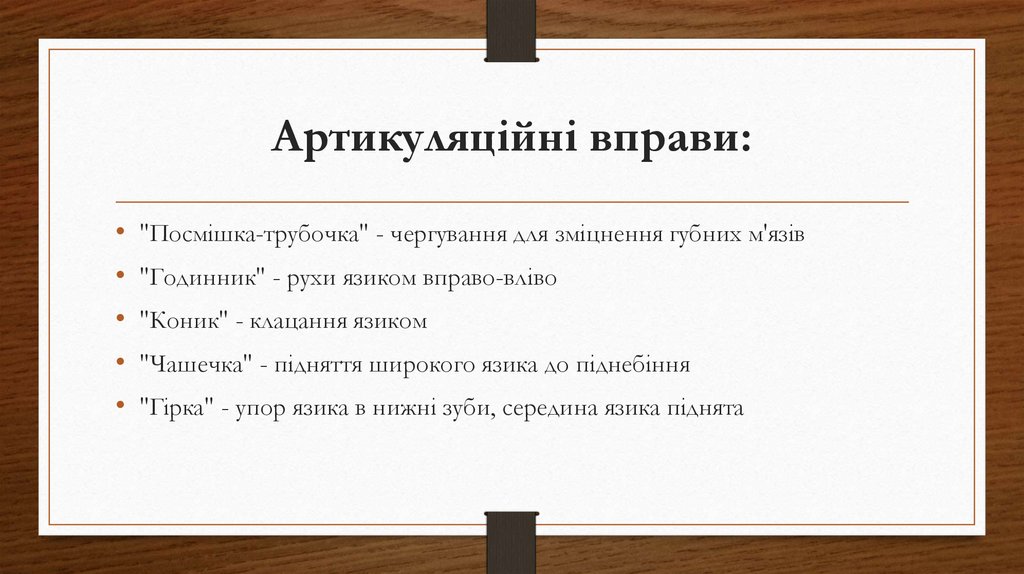 Артикуляційні вправи:

• "Посмішка-трубочка" - чергування для зміцнення губних м'язів
• "Годинник" - рухи язиком вправо-вліво
• "Коник" - клацання язиком
• "Чашечка" - підняття широкого язика до піднебіння
• "Гірка" - упор язика в нижні зуби, середина язика піднята